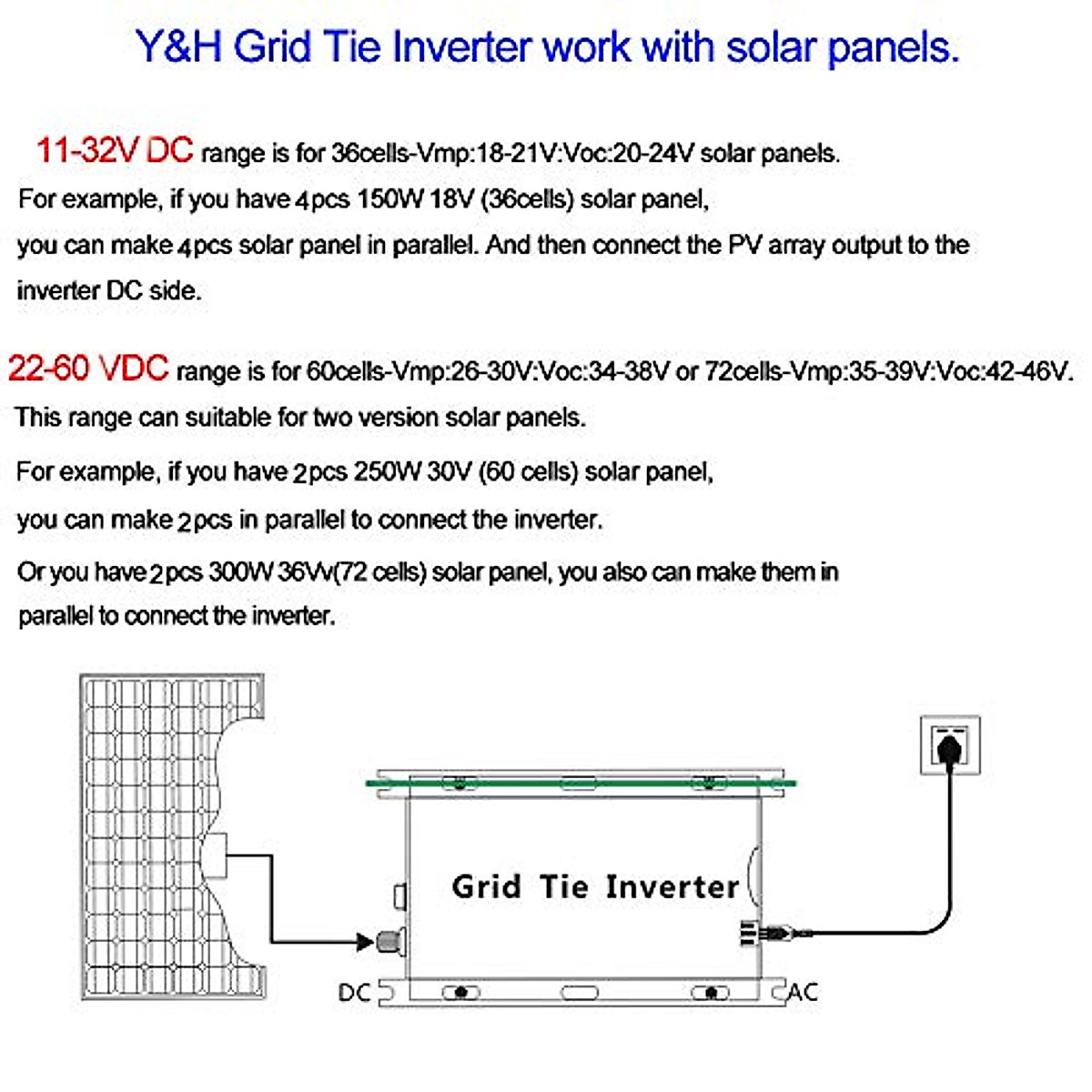 Y&H Grid Tie Inverter work with solar panels.

11-32V DC range is for 36cells-Vmp:18-21V:Voc:20-24V solar panels.
For example, if you have 4pcs 150W 18V (36cells) solar panel,
you can make 4pcs solar panel in parallel. And then connect the PV array output to the inverter DC side.

22-60 VDC range is for 60cells-Vmp:26-30V:Voc:34-38V or 72cells-Vmp:35-39V:Voc:42-46V.
This range can suitable for two version solar panels.

For example, if you have 2pcs 250W 30V (60 cells) solar panel,
you can make 2pcs in parallel to connect the inverter.

Or you have 2pcs 300W 36Vv(72 cells) solar panel, you also can make them in parallel to connect the inverter.

Grid Tie Inverter

DC

AC